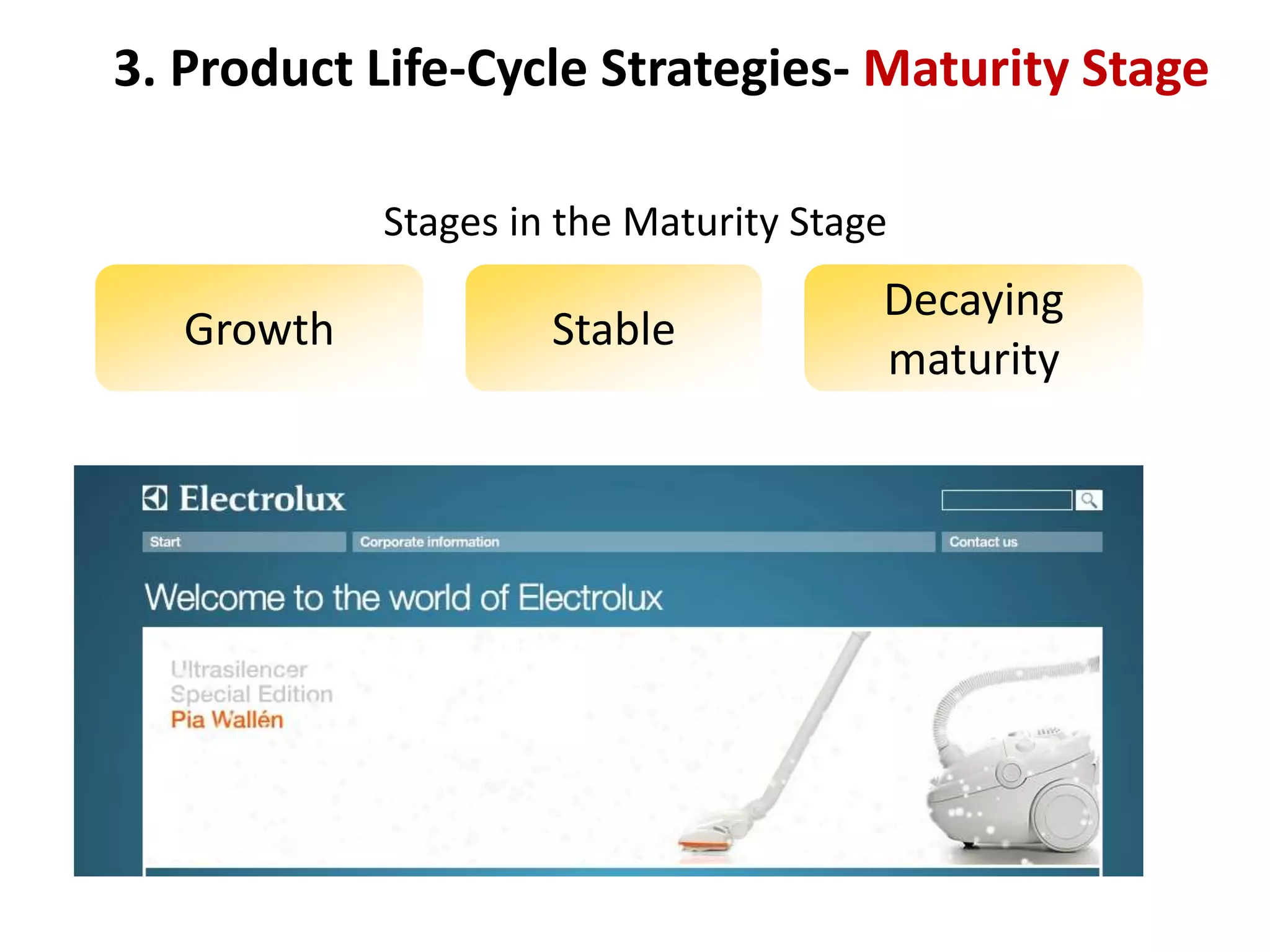 3. Product Life-Cycle Strategies- Maturity Stage

Stages in the Maturity Stage

Growth

Stable

Decaying maturity

Electrolux

Start

Corporate information

Contact us

Welcome to the world of Electrolux

Ultrasilencer
Special Edition
Pia Wallén